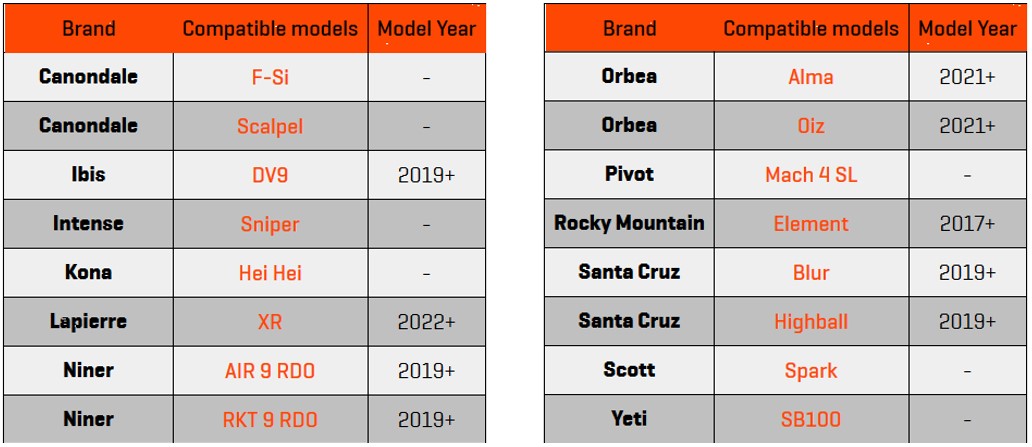 | Brand | Compatible models | Model Year |
|---|---|---|
| Canondale | F-Si | - |
| Canondale | Scalpel | - |
| Ibis | DV9 | 2019+ |
| Intense | Sniper | - |
| Kona | Hei Hei | - |
| Lapierre | XR | 2022+ |
| Niner | AIR 9 RDO | 2019+ |
| Niner | RKT 9 RDO | 2019+ |

| Brand | Compatible models | Model Year |
|---|---|---|
| Orbea | Alma | 2021+ |
| Orbea | Oiz | 2021+ |
| Pivot | Mach 4 SL | - |
| Rocky Mountain | Element | 2017+ |
| Santa Cruz | Blur | 2019+ |
| Santa Cruz | Highball | 2019+ |
| Scott | Spark | - |
| Yeti | SB100 | - |